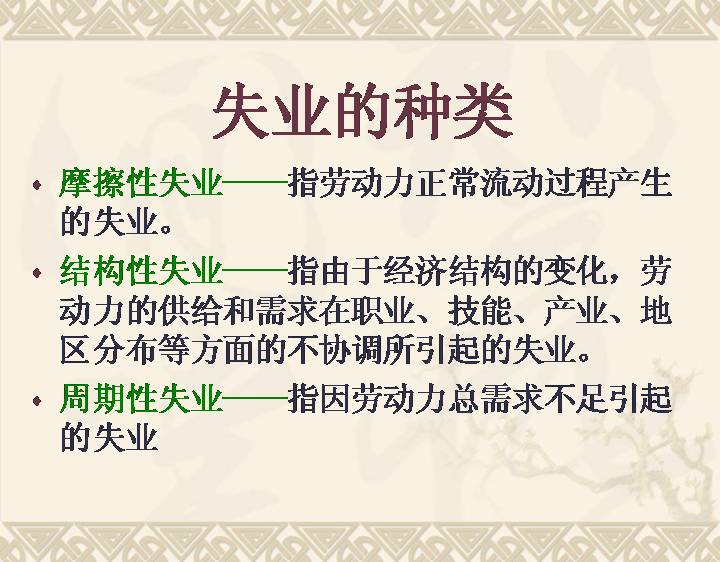 失业的种类

• 摩擦性失业——指劳动力正常流动过程产生的失业。

• 结构性失业——指由于经济结构的变化，劳动力的供给和需求在职业、技能、产业、地区分布等方面的不协调所引起的失业。

• 周期性失业——指因劳动力总需求不足引起的失业